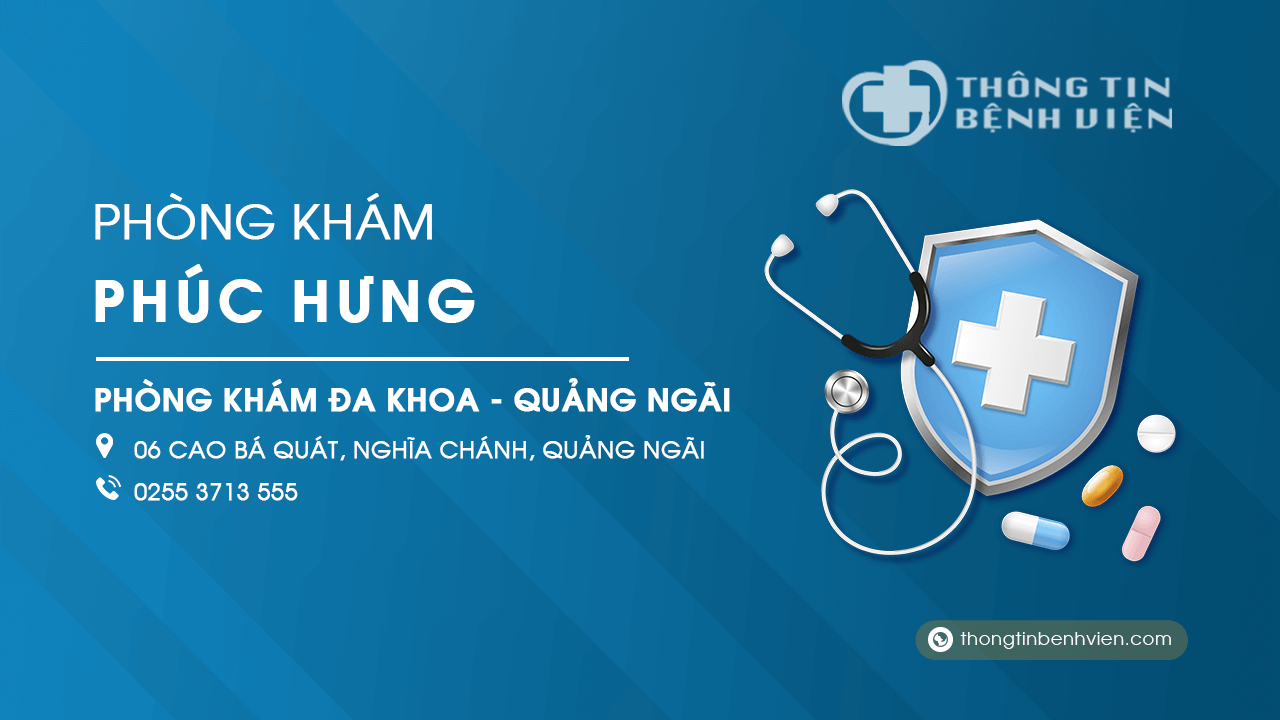 THÔNG TIN BỆNH VIỆN

PHÒNG KHÁM
PHÚC HƯNG

PHÒNG KHÁM ĐA KHOA - QUẢNG NGÃI

06 CAO BÁ QUÁT, NGHĨA CHÁNH, QUẢNG NGÃI

0255 3713 555

thongtinbenhvien.com